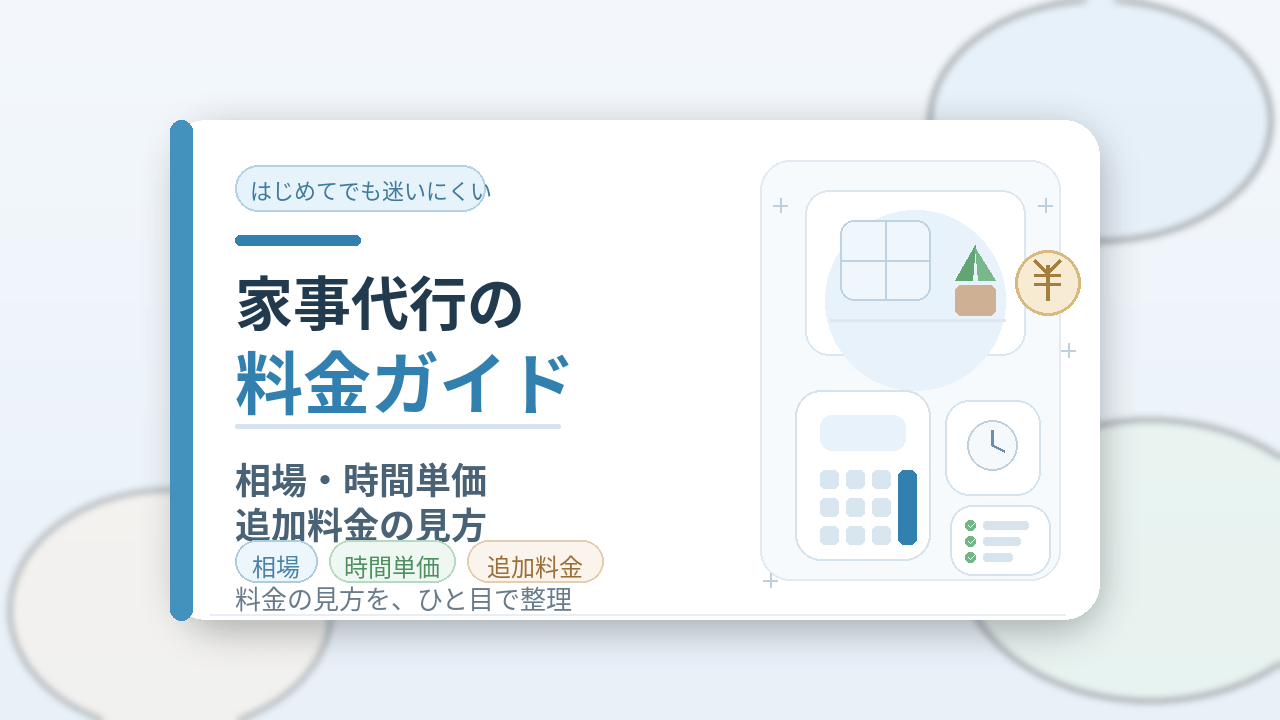 はじめてでも迷いにくい

家事代行の
料金ガイド

相場・時間単価
追加料金の見方

相場 時間単価 追加料金

料金の見方を、ひと目で整理

¥